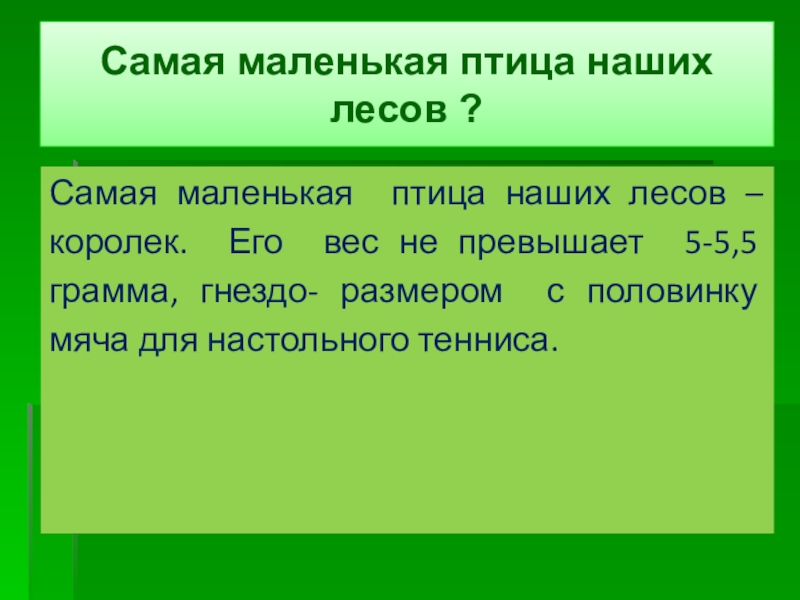 Самая маленькая птица наших лесов ?

Самая маленькая птица наших лесов – королек. Его вес не превышает 5-5,5 грамма, гнездо- размером с половинку мяча для настольного тенниса.